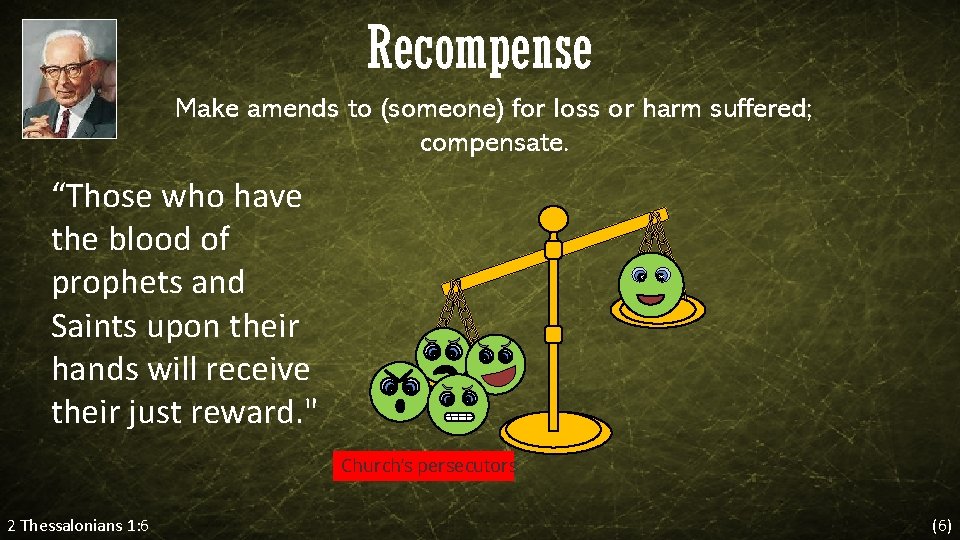 Recompense

Make amends to (someone) for loss or harm suffered; compensate.

“Those who have the blood of prophets and Saints upon their hands will receive their just reward."

Church's persecutors

2 Thessalonians 1:6

(6)